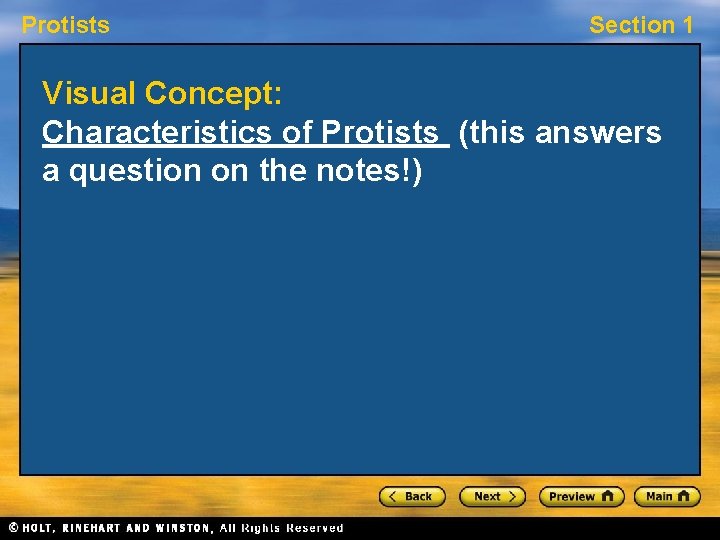 Protists

Section 1

Visual Concept:
Characteristics of Protists (this answers a question on the notes!)

< Back
Next >
Preview
Main

© HOLT, RINEHART AND WINSTON, All Rights Reserved